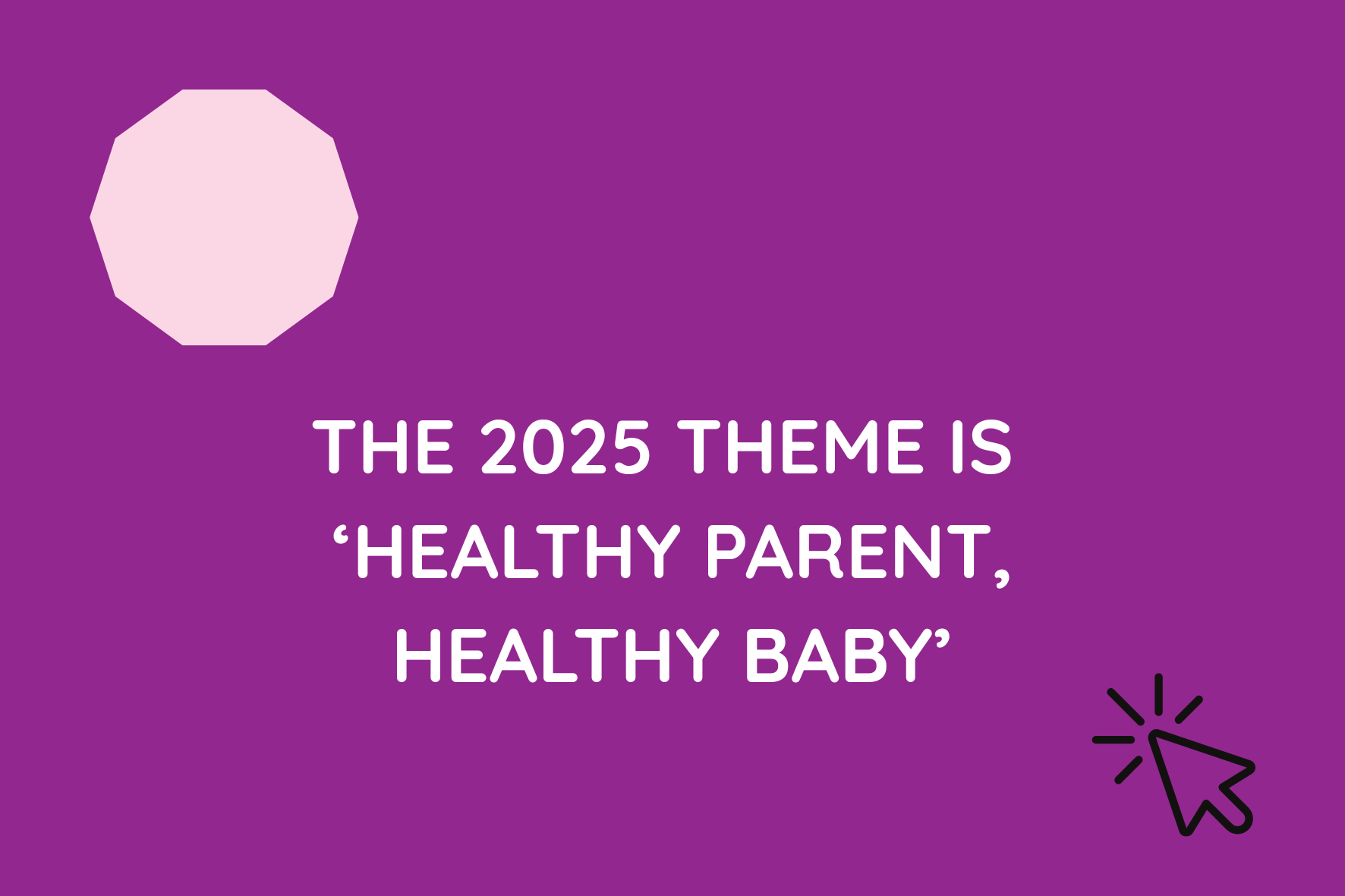 THE 2025 THEME IS ‘HEALTHY PARENT, HEALTHY BABY’